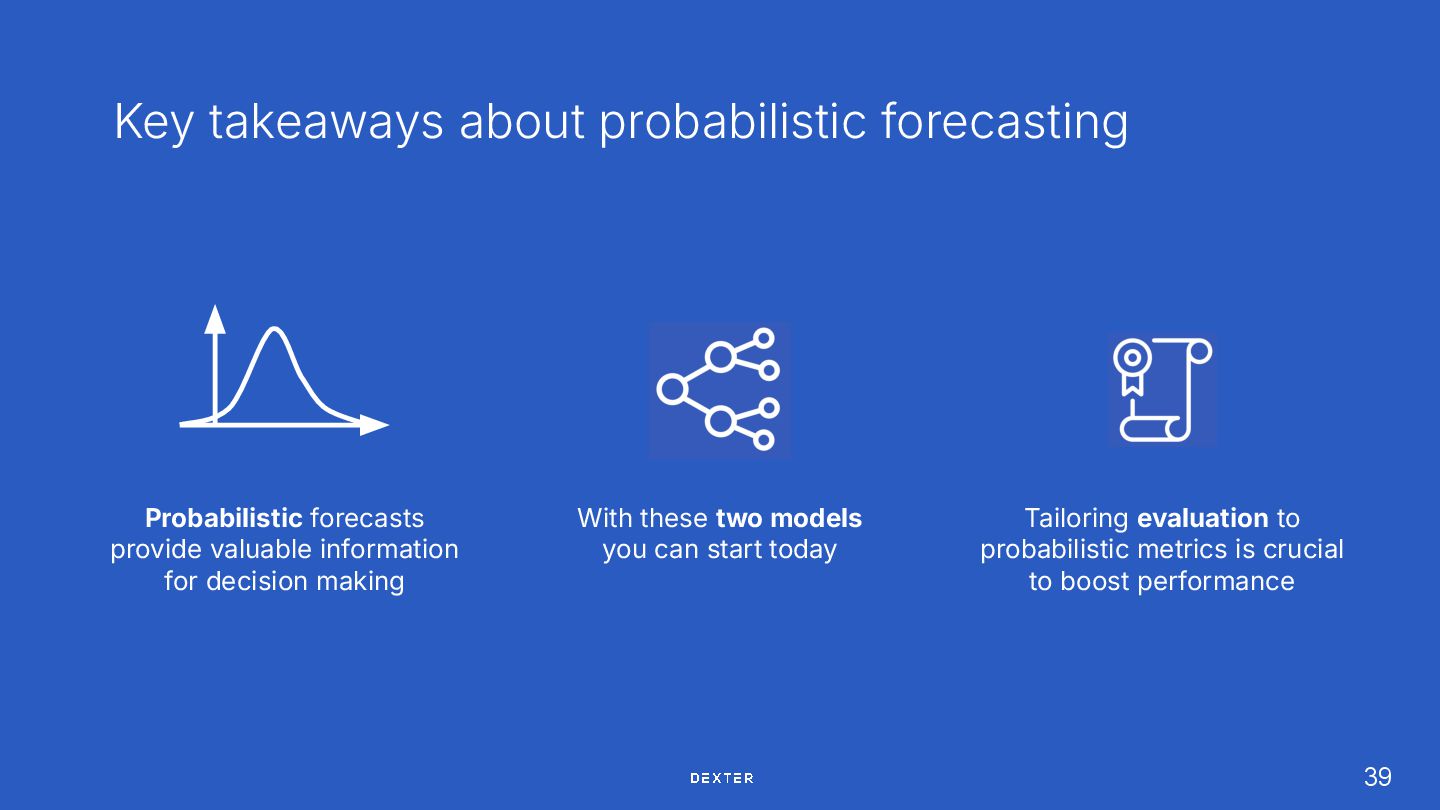 Key takeaways about probabilistic forecasting

Probabilistic forecasts provide valuable information for decision making

With these two models you can start today

Tailoring evaluation to probabilistic metrics is crucial to boost performance

DEXTER

39